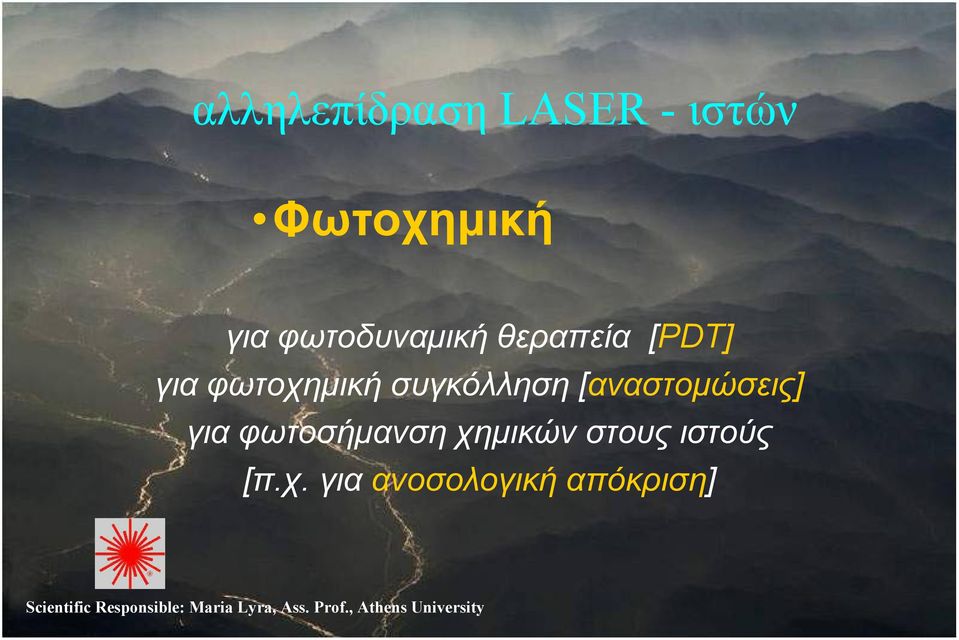 αλληλεπίδραση LASER - ιστών

•Φωτοχημική

για φωτοδυναμική θεραπεία [PDT]
για φωτοχημική συγκόλληση [αναστομώσεις]
για φωτοσήμανση χημικών στους ιστούς
[π.χ. για ανοσολογική απόκριση]

Scientific Responsible: Maria Lyra, Ass. Prof., Athens University